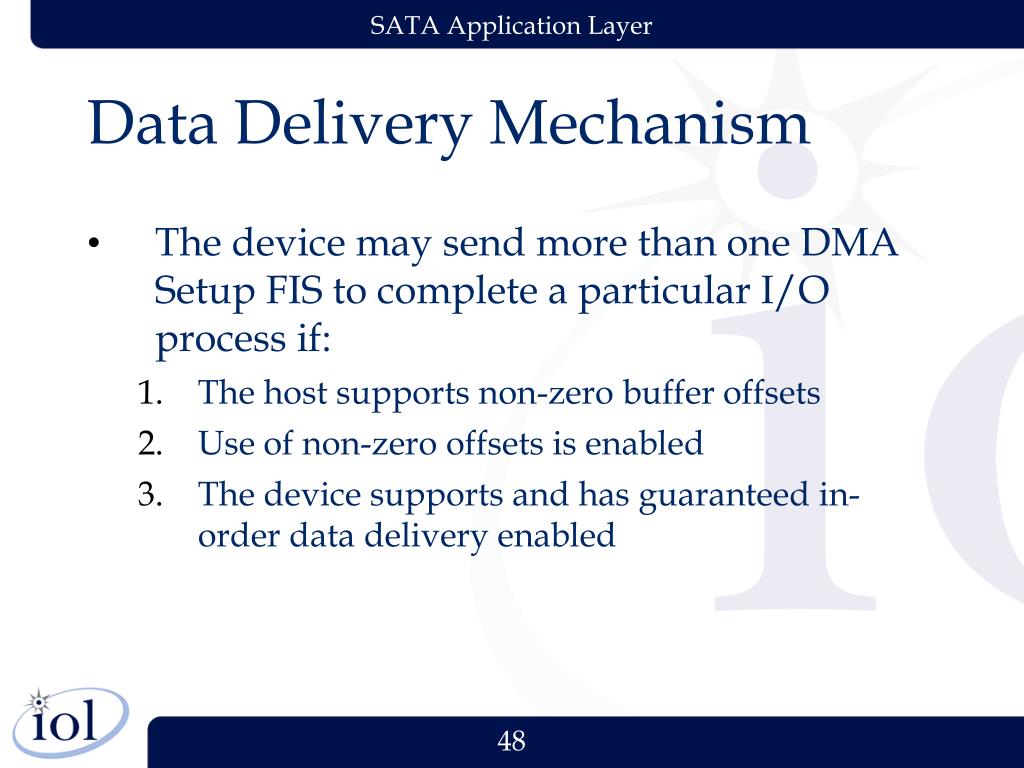 SATA Application Layer

Data Delivery Mechanism

• The device may send more than one DMA Setup FIS to complete a particular I/O process if:

1. The host supports non-zero buffer offsets
2. Use of non-zero offsets is enabled
3. The device supports and has guaranteed in-order data delivery enabled

iol

48